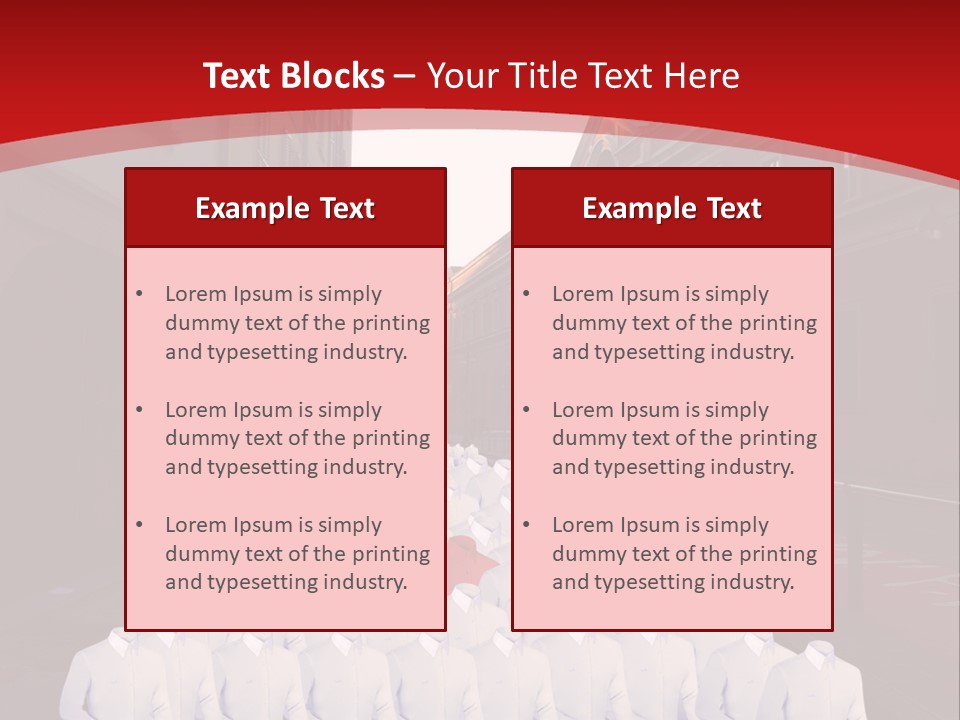 Text Blocks – Your Title Text Here

Example Text

• Lorem Ipsum is simply dummy text of the printing and typesetting industry.

• Lorem Ipsum is simply dummy text of the printing and typesetting industry.

• Lorem Ipsum is simply dummy text of the printing and typesetting industry.

Example Text

• Lorem Ipsum is simply dummy text of the printing and typesetting industry.

• Lorem Ipsum is simply dummy text of the printing and typesetting industry.

• Lorem Ipsum is simply dummy text of the printing and typesetting industry.